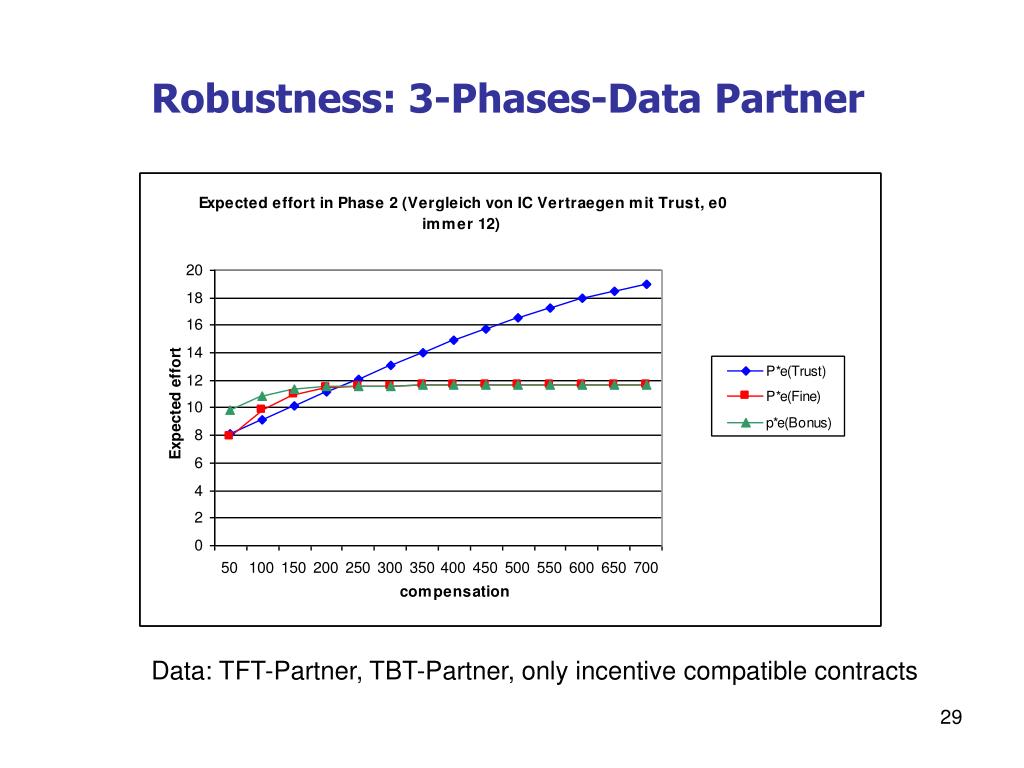 Robustness: 3-Phases-Data Partner

Expected effort in Phase 2 (Vergleich von IC Vertraegen mit Trust, e0 immer 12)

Expected effort

20
18
16
14
12
10
8
6
4
2
0

50 100 150 200 250 300 350 400 450 500 550 600 650 700

compensation

P*e(Trust)
P*e(Fine)
p*e(Bonus)

Data: TFT-Partner, TBT-Partner, only incentive compatible contracts

29